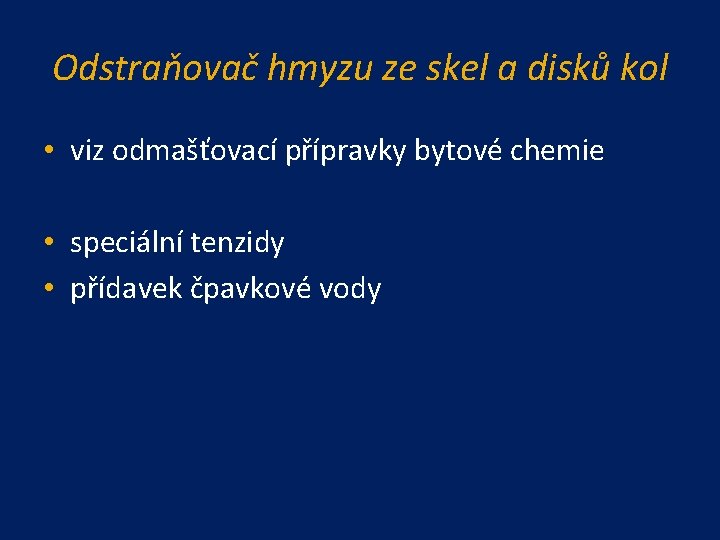 Odstraňovač hmyzu ze skel a disků kol

• viz odmašťovací přípravky bytové chemie

• speciální tenzidy
• přídavek čpavkové vody